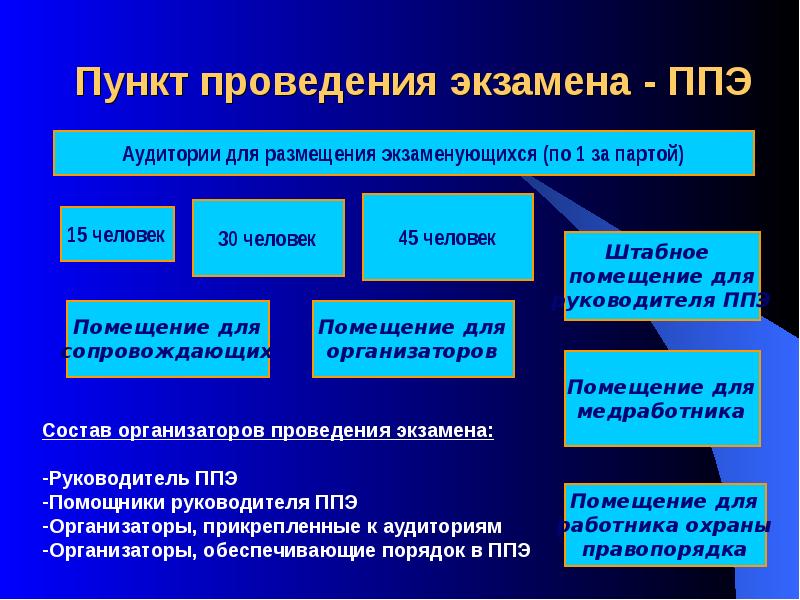 Пункт проведения экзамена - ППЭ

Аудитории для размещения экзаменующихся (по 1 за партой)

15 человек

30 человек

45 человек

Штабное помещение для руководителя ППЭ

Помещение для сопровождающих

Помещение для организаторов

Помещение для медработника

Помещение для работника охраны правопорядка

Состав организаторов проведения экзамена:

-Руководитель ППЭ
-Помощники руководителя ППЭ
-Организаторы, прикрепленные к аудиториям
-Организаторы, обеспечивающие порядок в ППЭ